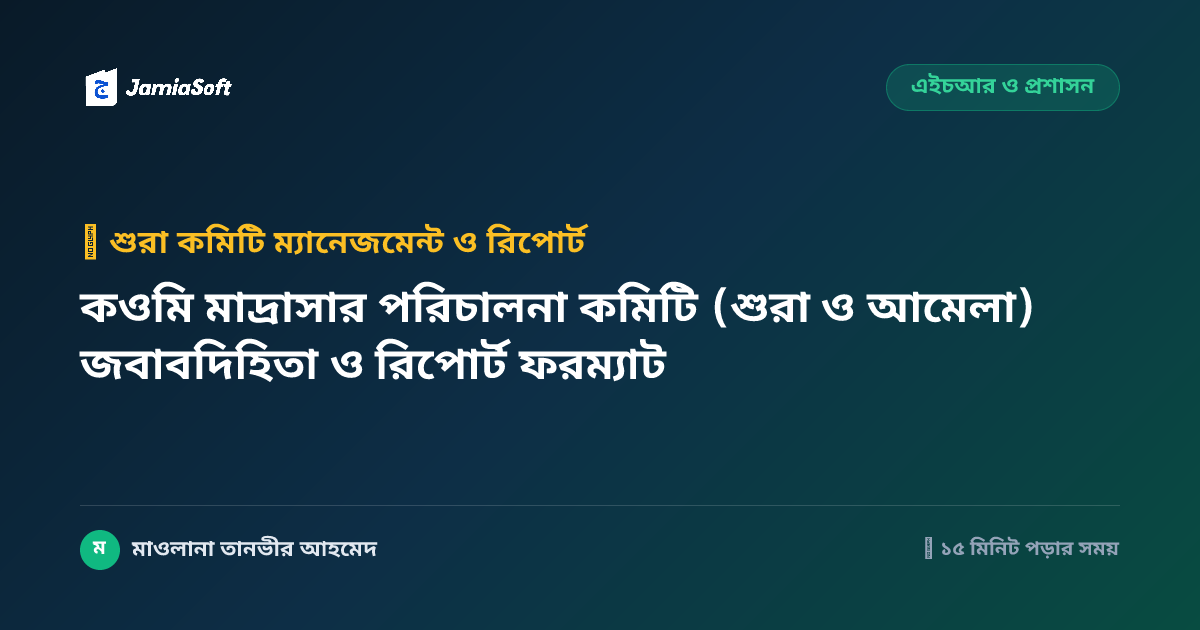 JamiaSoft

এইচআর ও প্রশাসন

শুরা কমিটি ম্যানেজমেন্ট ও রিপোর্ট

কওমি মাদ্রাসার পরিচালনা কমিটি (শুরা ও আমেলা) জবাবদিহিতা ও রিপোর্ট ফরম্যাট

ম

মাওলানা তানভীর আহমেদ

১৫ মিনিট পড়ার সময়